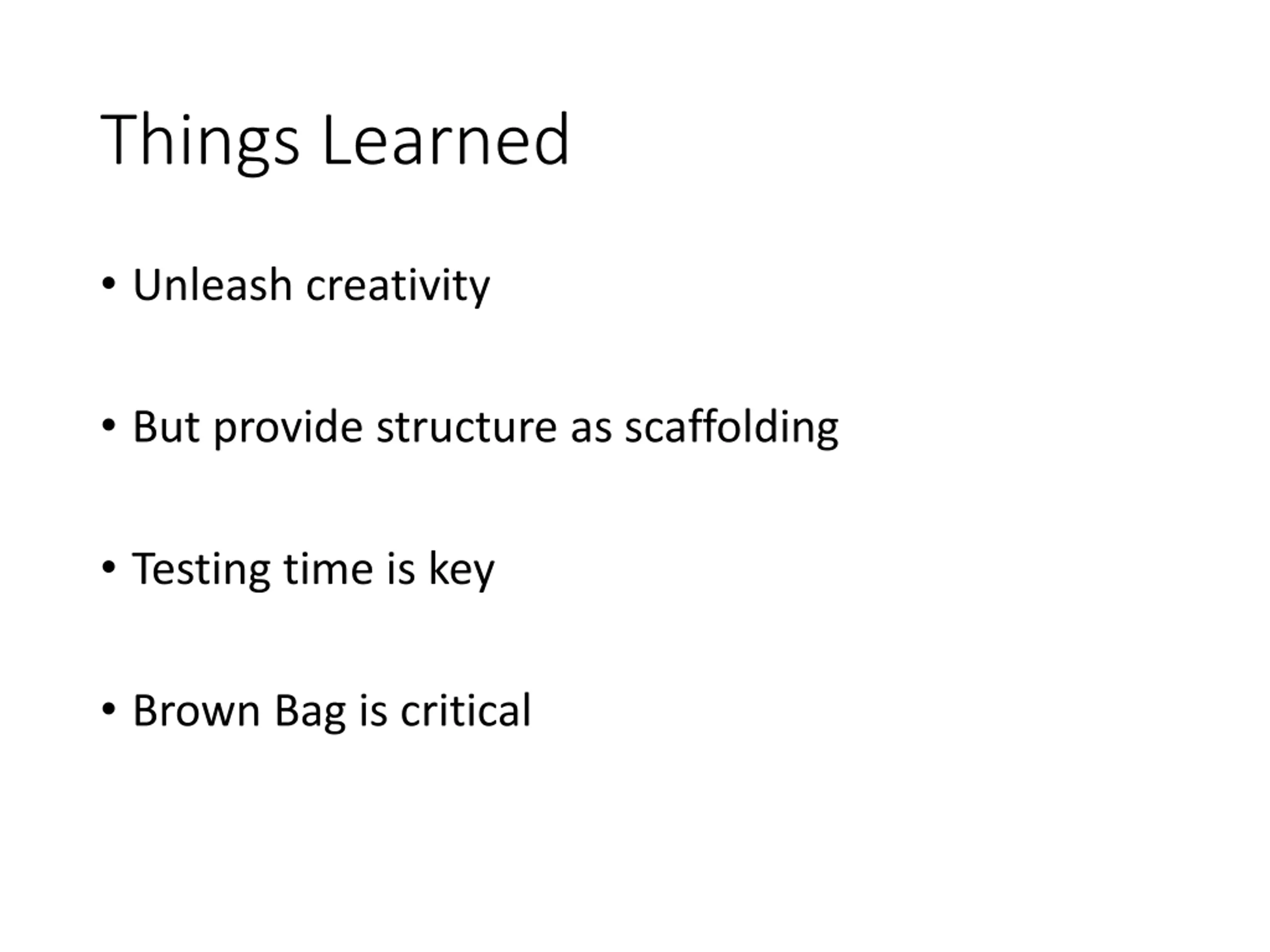 Things Learned

• Unleash creativity

• But provide structure as scaffolding

• Testing time is key

• Brown Bag is critical